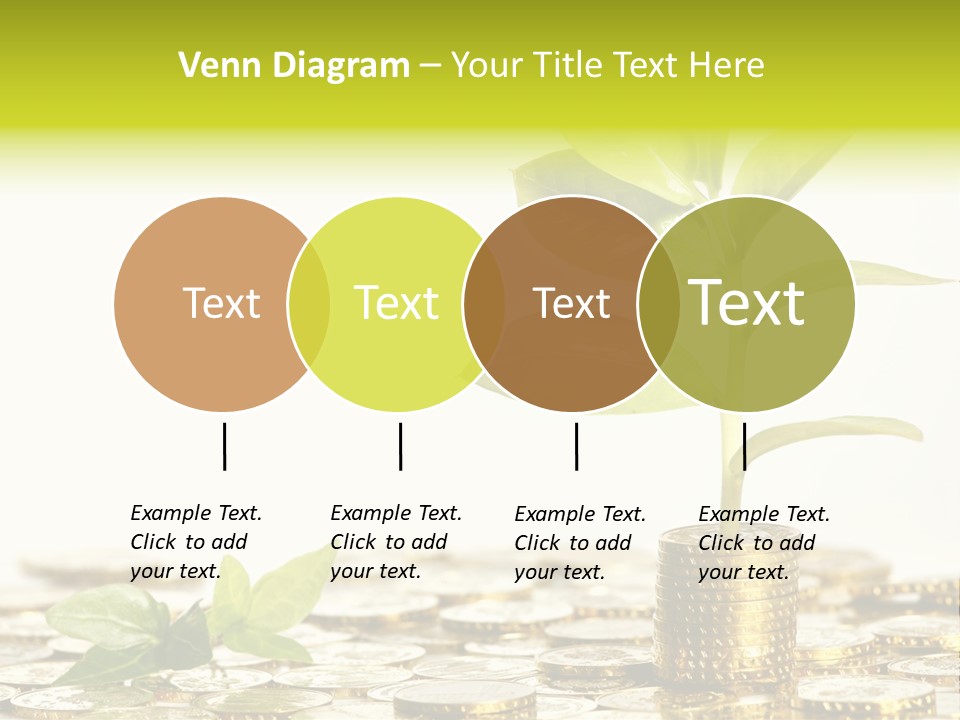 Venn Diagram – Your Title Text Here

Text

Text

Text

Text

Example Text. Click to add your text.

Example Text. Click to add your text.

Example Text. Click to add your text.

Example Text. Click to add your text.